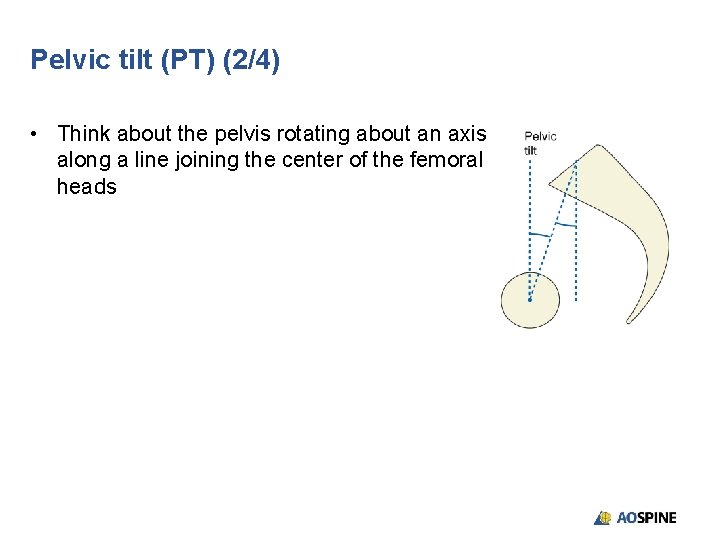 Pelvic tilt (PT) (2/4)

• Think about the pelvis rotating about an axis along a line joining the center of the femoral heads

Pelvic tilt

AOSPINE